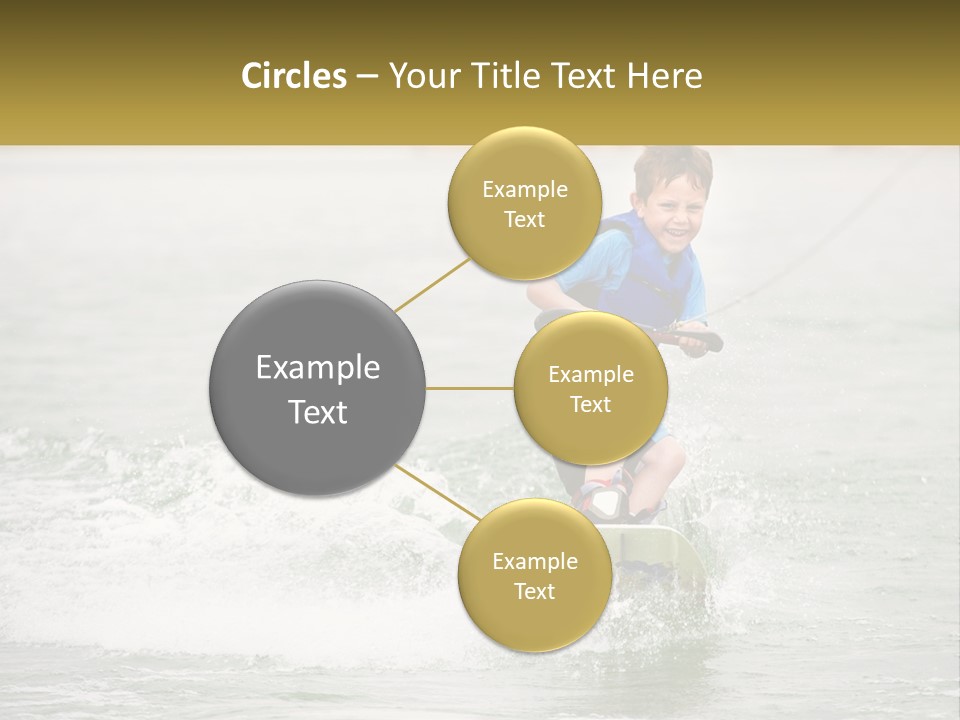 Circles – Your Title Text Here

Example Text

Example Text

Example Text

Example Text